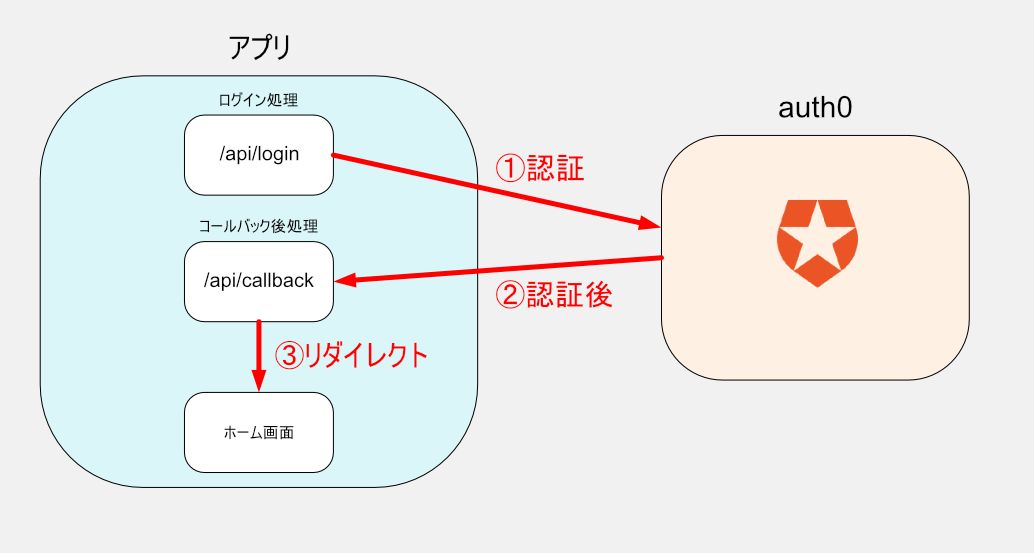 アプリ

ログイン処理

/api/login

コールバック後処理

/api/callback

③リダイレクト

ホーム画面

①認証

②認証後

auth0